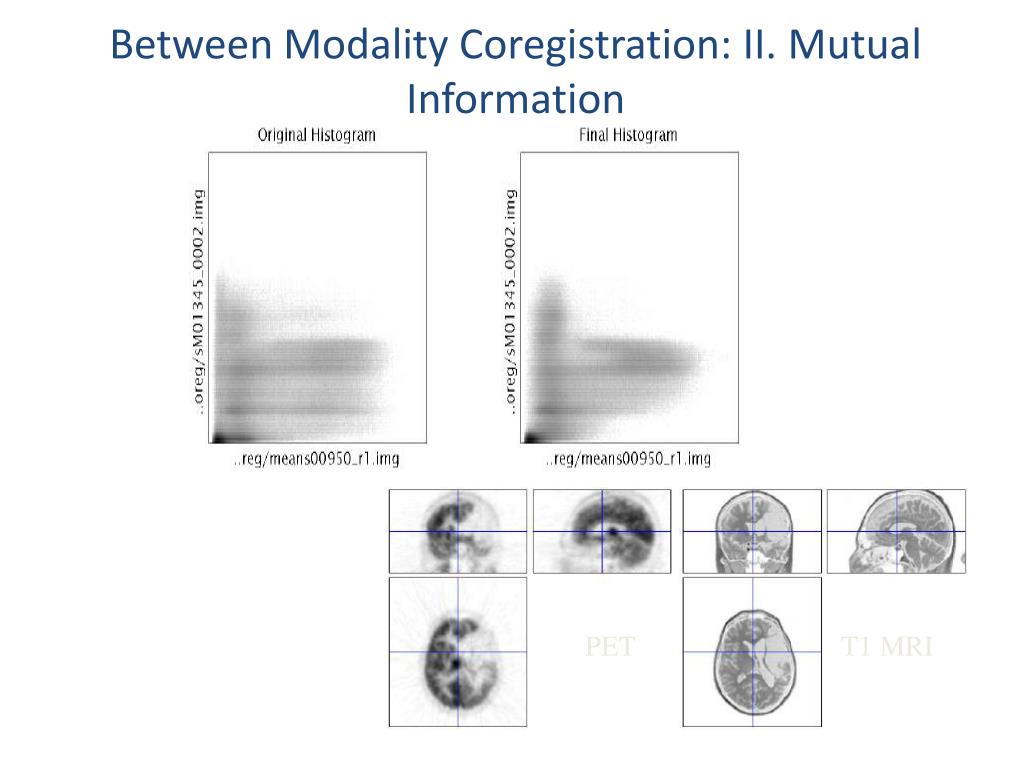 Between Modality Coregistration: II. Mutual Information

Original Histogram

..oreg/sM01345_0002.img

..reg/means00950_r1.img

Final Histogram

..oreg/sM01345_0002.img

..reg/means00950_r1.img

PET

T1 MRI